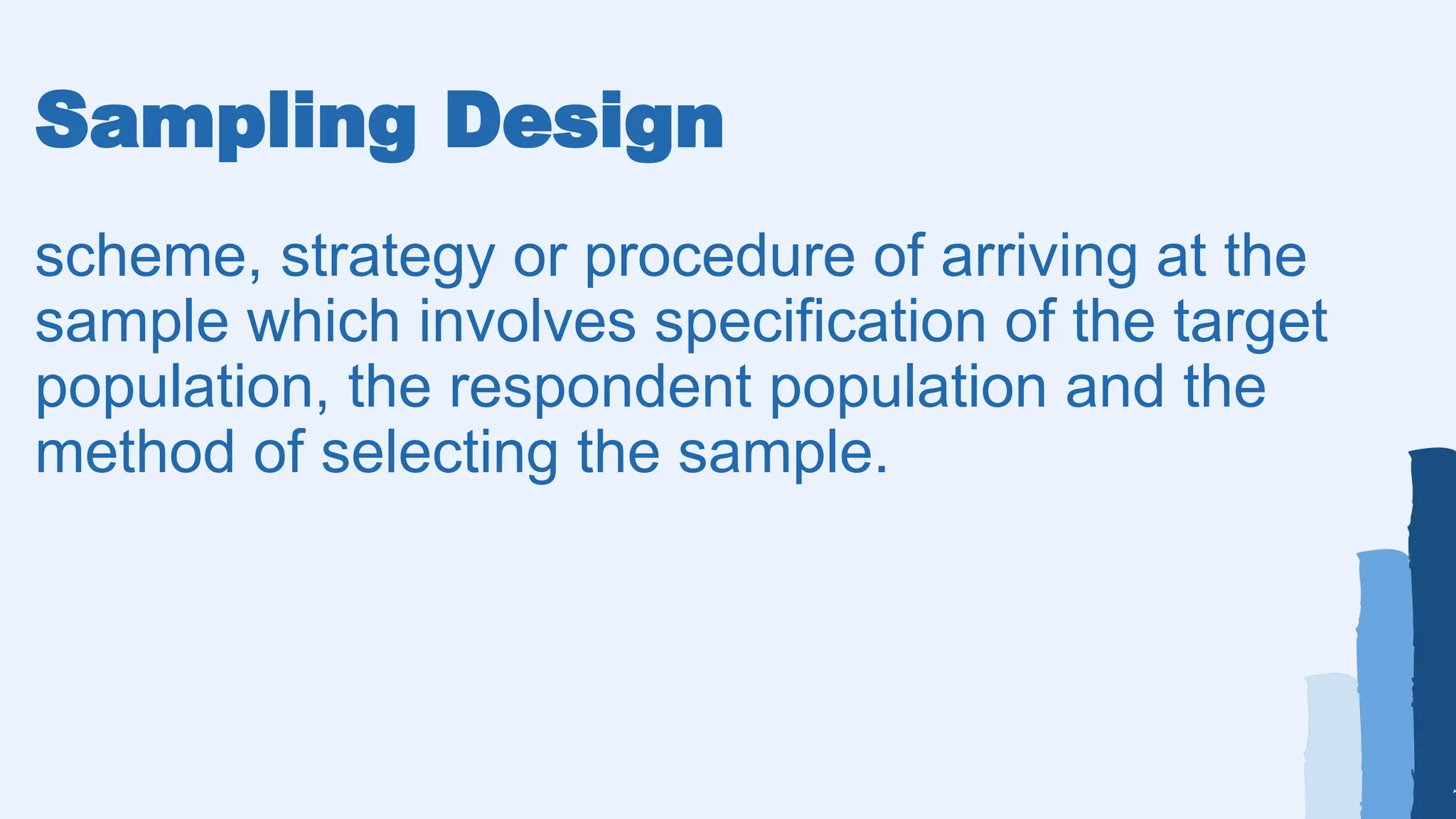 Sampling Design

scheme, strategy or procedure of arriving at the sample which involves specification of the target population, the respondent population and the method of selecting the sample.